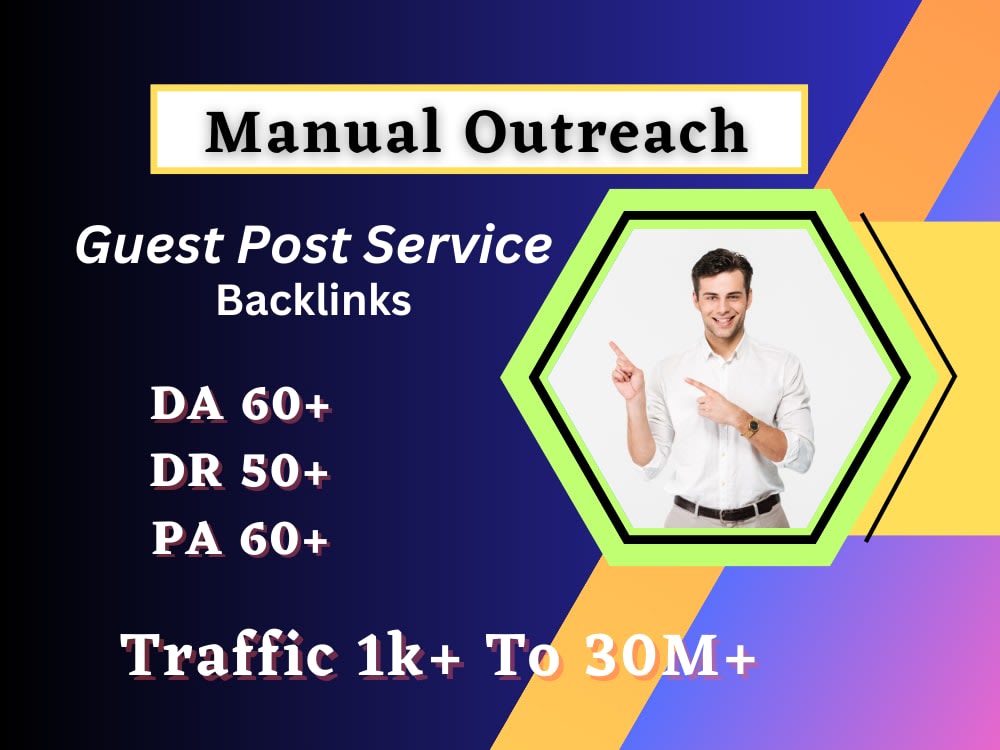 Manual Outreach

Guest Post Service
Backlinks

DA 60+
DR 50+
PA 60+

Traffic 1k+ To 30M+